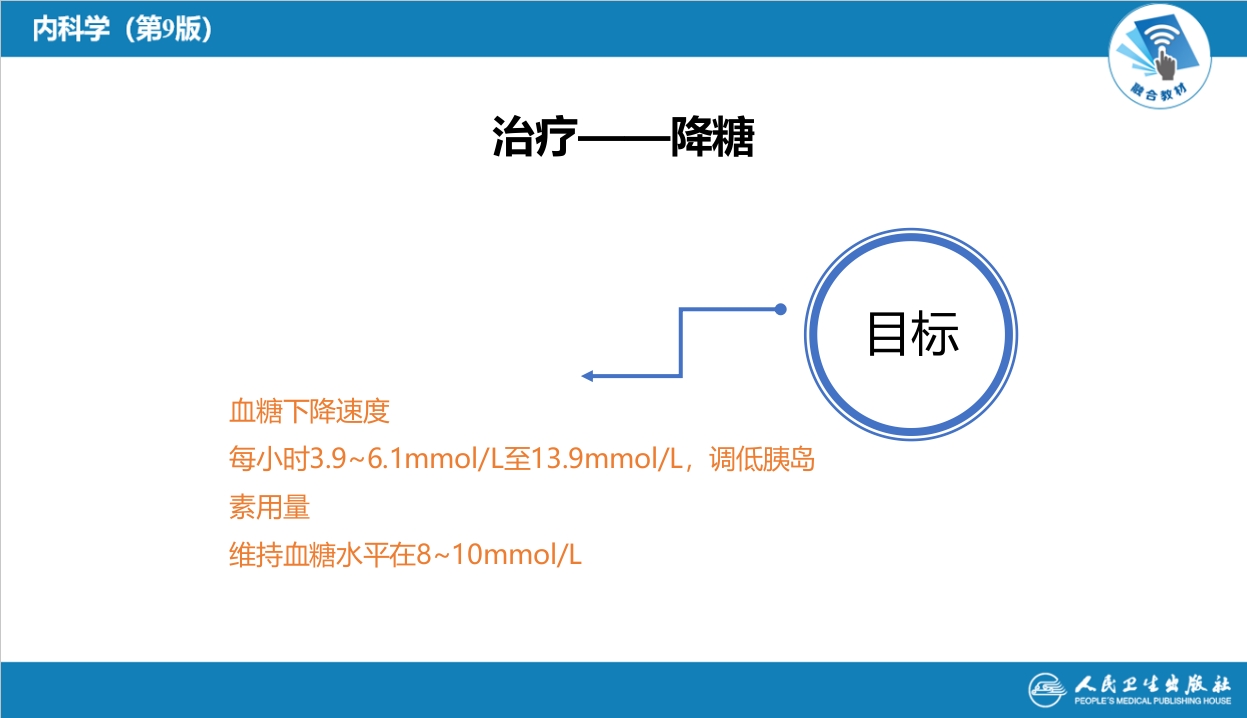 内科学（第9版）

融合教材

治疗——降糖

目标

血糖下降速度

每小时3.9~6.1mmol/L至13.9mmol/L，调低胰岛素用量

维持血糖水平在8~10mmol/L

人民卫生出版社
PEOPLE'S MEDICAL PUBLISHING HOUSE